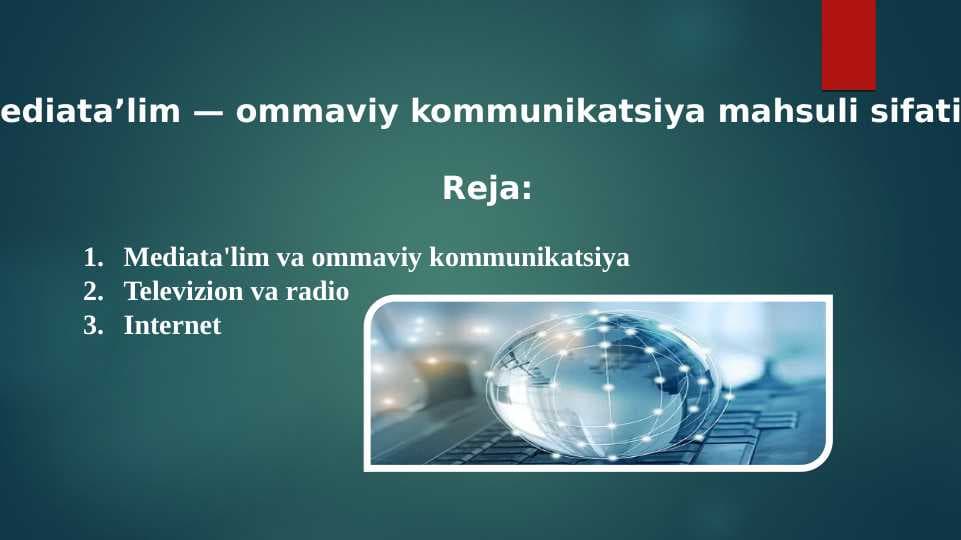 ediata’lim — ommaviy kommunikatsiya mahsuli sifati

Reja:

1. Mediata'lim va ommaviy kommunikatsiya
2. Televizion va radio
3. Internet